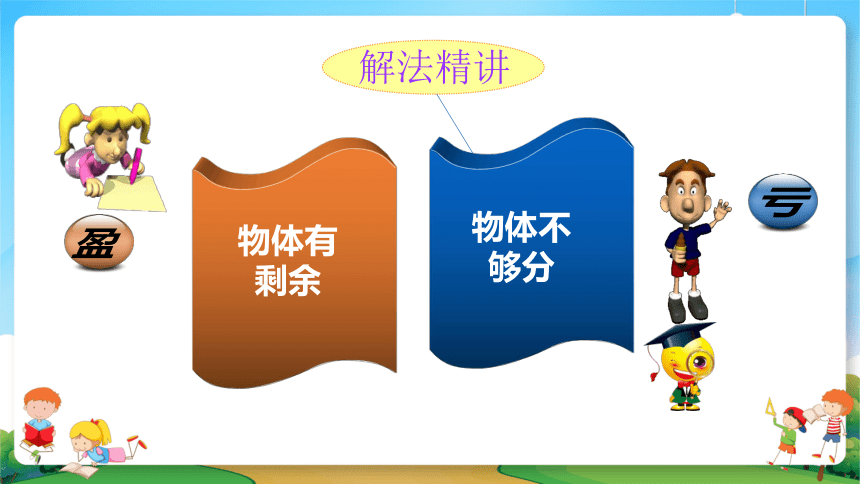 解法精讲

盈

物体有剩余

物体不够分

亏